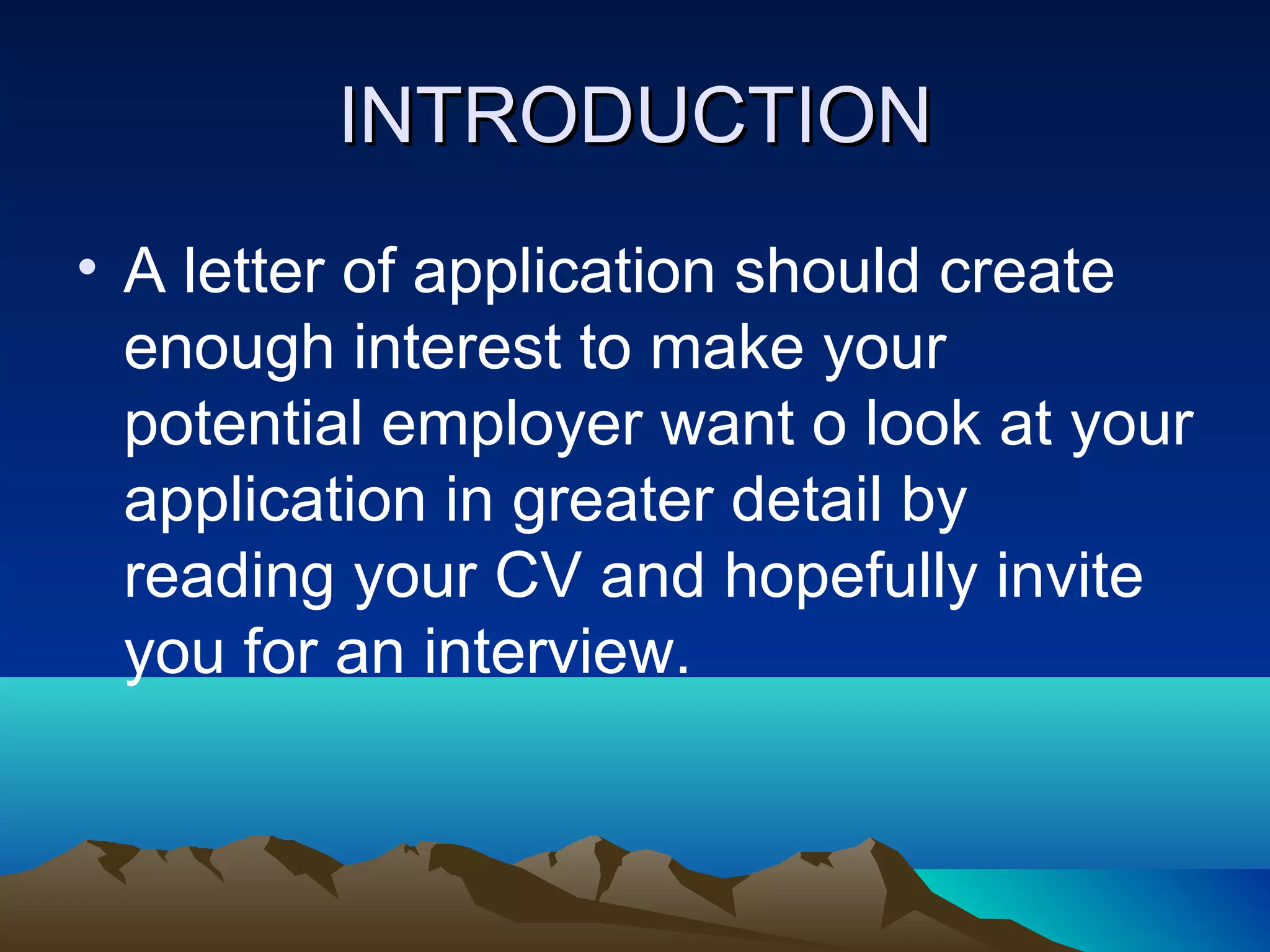 INTRODUCTION

• A letter of application should create enough interest to make your potential employer want o look at your application in greater detail by reading your CV and hopefully invite you for an interview.